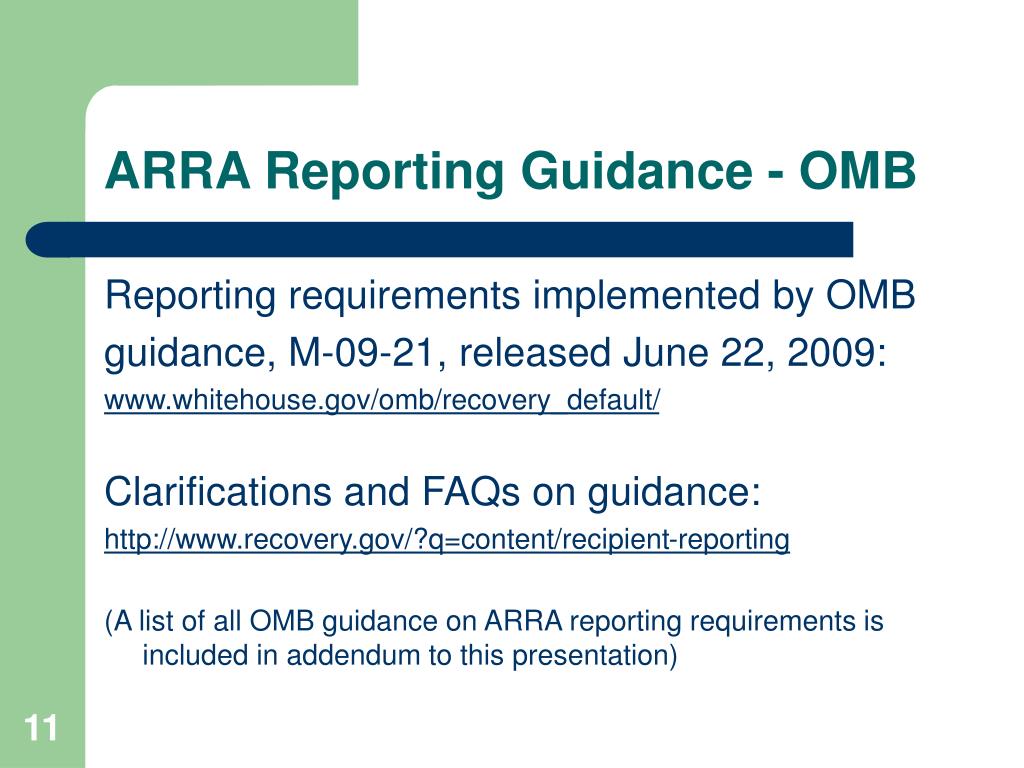 ARRA Reporting Guidance - OMB

Reporting requirements implemented by OMB guidance, M-09-21, released June 22, 2009:
www.whitehouse.gov/omb/recovery_default/

Clarifications and FAQs on guidance:
http://www.recovery.gov/?q=content/recipient-reporting

(A list of all OMB guidance on ARRA reporting requirements is included in addendum to this presentation)

11